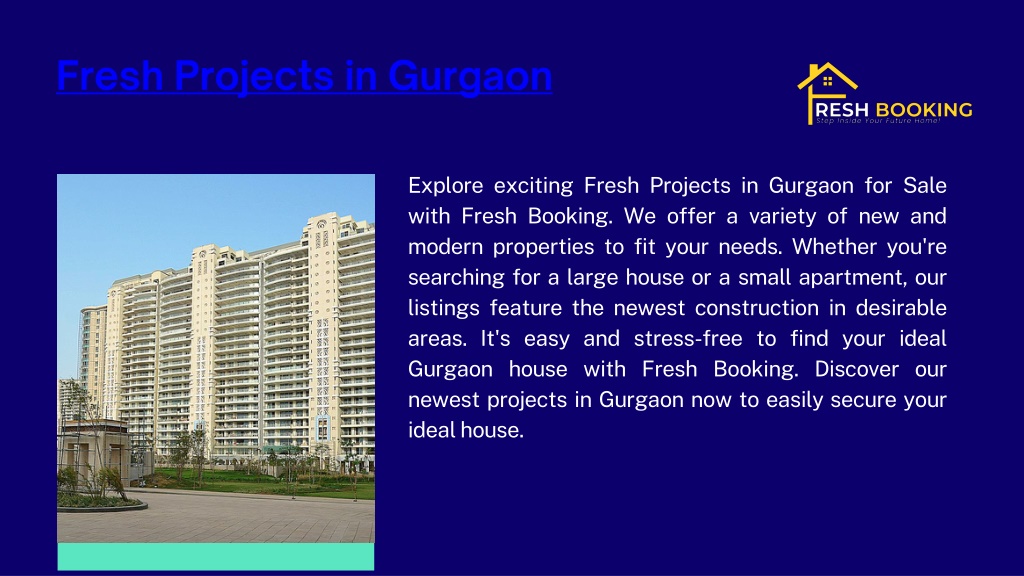 Fresh Projects in Gurgaon

FRESH BOOKING
Step Inside Your Future Home!

Explore exciting Fresh Projects in Gurgaon for Sale with Fresh Booking. We offer a variety of new and modern properties to fit your needs. Whether you're searching for a large house or a small apartment, our listings feature the newest construction in desirable areas. It's easy and stress-free to find your ideal Gurgaon house with Fresh Booking. Discover our newest projects in Gurgaon now to easily secure your ideal house.